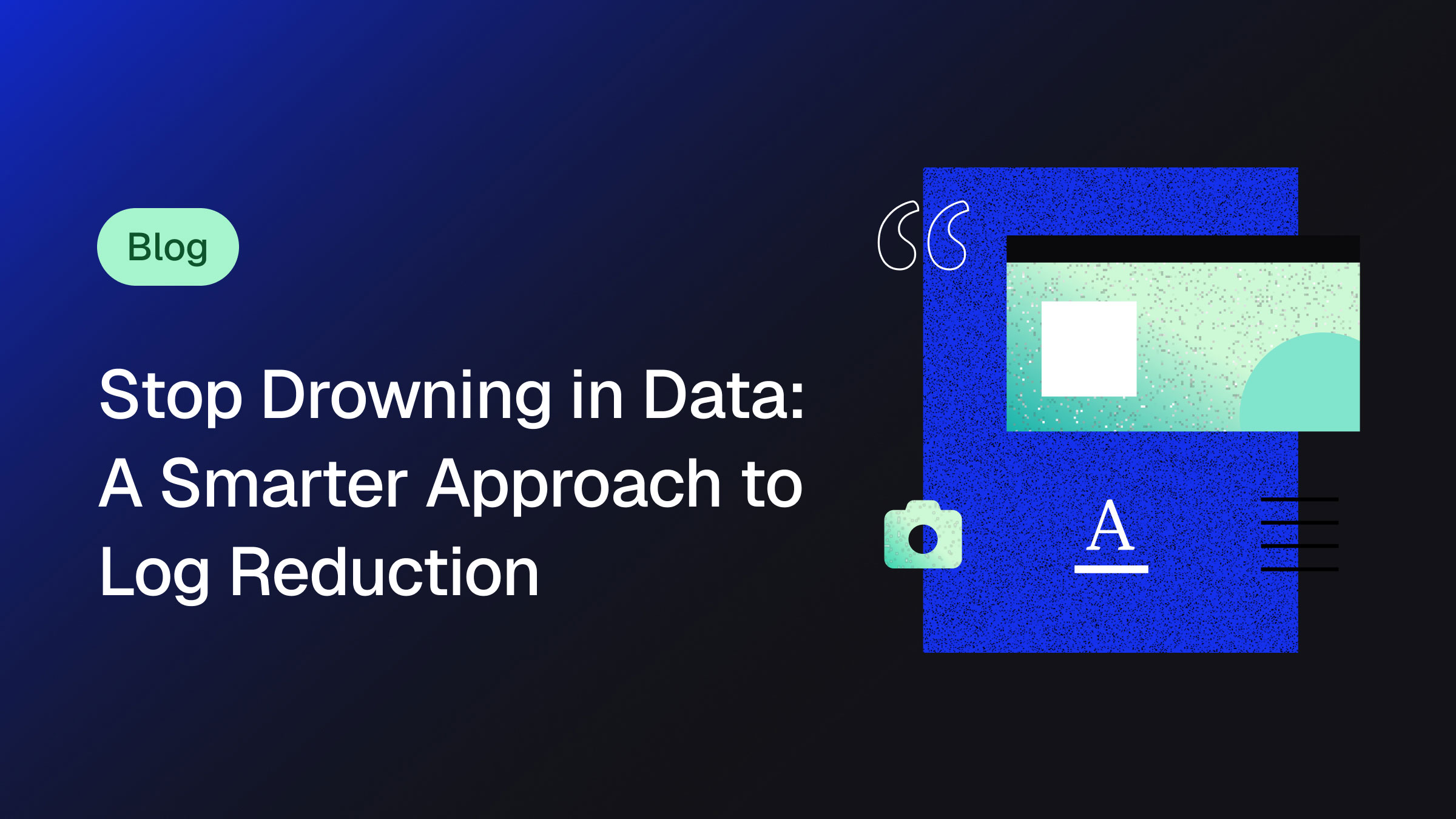 Blog

Stop Drowning in Data: A Smarter Approach to Log Reduction

A